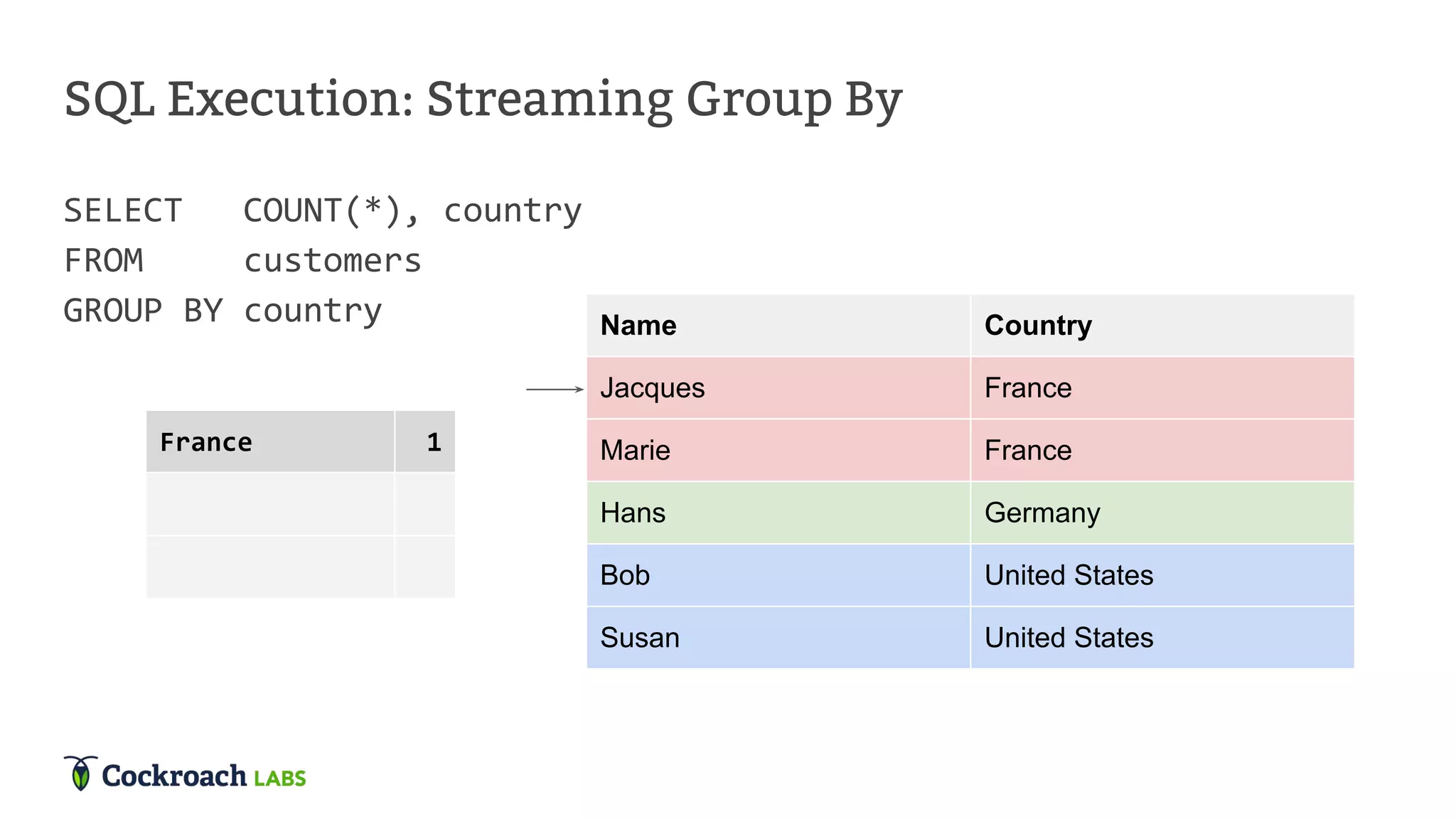 SQL Execution: Streaming Group By

SELECT COUNT(*), country
FROM customers
GROUP BY country

| France | 1 |
|---|---|
| | |
| | |

| Name | Country |
|---|---|
| Jacques | France |
| Marie | France |
| Hans | Germany |
| Bob | United States |
| Susan | United States |

Cockroach LABS